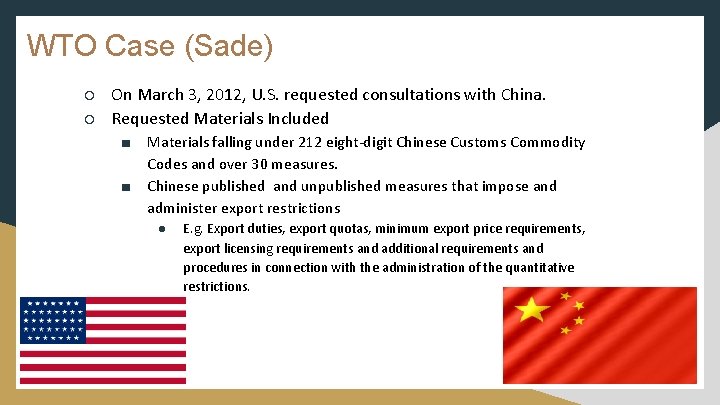 WTO Case (Sade)

○ On March 3, 2012, U.S. requested consultations with China.
○ Requested Materials Included
■ Materials falling under 212 eight-digit Chinese Customs Commodity Codes and over 30 measures.
■ Chinese published and unpublished measures that impose and administer export restrictions
● E.g. Export duties, export quotas, minimum export price requirements, export licensing requirements and additional requirements and procedures in connection with the administration of the quantitative restrictions.